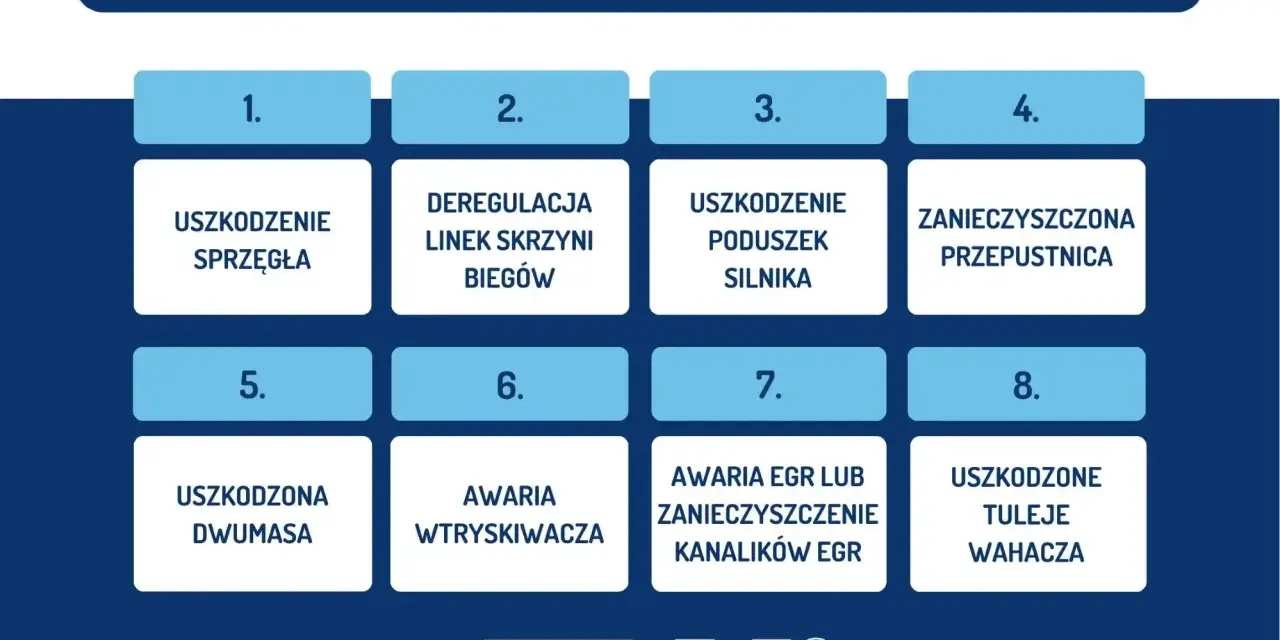 1.

USZKODZENIE SPRZĘGŁA

2.

DEREGULACJA LINEK SKRZYNI BIEGÓW

3.

USZKODZENIE PODUSZEK SILNIKA

4.

ZANIECZYSZCZONA PRZEPUSTNICA

5.

USZKODZONA DWUMASA

6.

AWARIA WTRYSKIWACZA

7.

AWARIA EGR LUB ZANIECZYSZCZENIE KANALIKÓW EGR

8.

USZKODZONE TULEJE WAHACZA